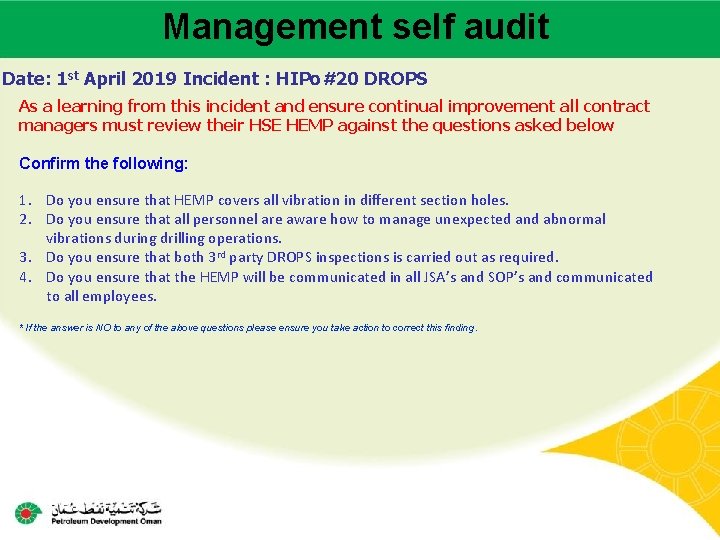 Management self audit

Date: 1st April 2019 Incident : HIPo #20 DROPS

As a learning from this incident and ensure continual improvement all contract managers must review their HSE HEMP against the questions asked below

Confirm the following:

1. Do you ensure that HEMP covers all vibration in different section holes.
2. Do you ensure that all personnel are aware how to manage unexpected and abnormal vibrations during drilling operations.
3. Do you ensure that both 3rd party DROPS inspections is carried out as required.
4. Do you ensure that the HEMP will be communicated in all JSA's and SOP's and communicated to all employees.

* If the answer is NO to any of the above questions please ensure you take action to correct this finding.

شركة تنمية نفط عمان
Petroleum Development Oman